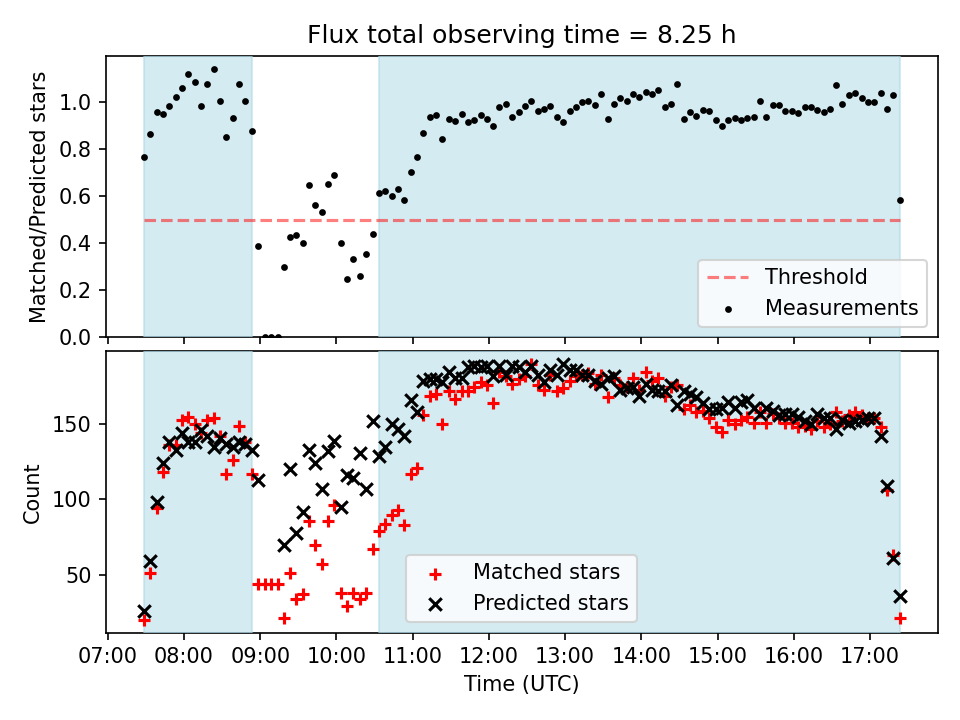 Flux total observing time = 8.25 h

Matched/Predicted stars

1.0
0.8
0.6
0.4
0.2
0.0

Threshold
Measurements

Count

150
100
50

Matched stars
Predicted stars

07:00 08:00 09:00 10:00 11:00 12:00 13:00 14:00 15:00 16:00 17:00

Time (UTC)